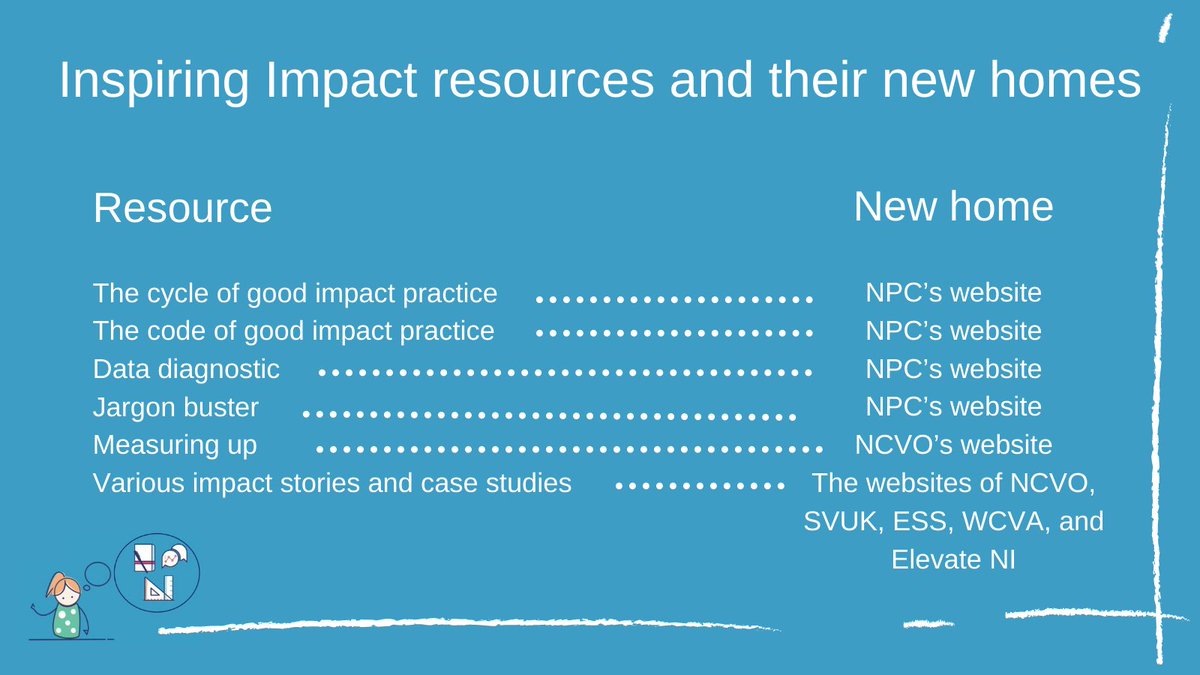 Inspiring Impact resources and their new homes

| Resource | New home |
|---|---|
| The cycle of good impact practice | NPC's website |
| The code of good impact practice | NPC's website |
| Data diagnostic | NPC's website |
| Jargon buster | NPC's website |
| Measuring up | NCVO's website |
| Various impact stories and case studies | The websites of NCVO, SVUK, ESS, WCVA, and Elevate NI |